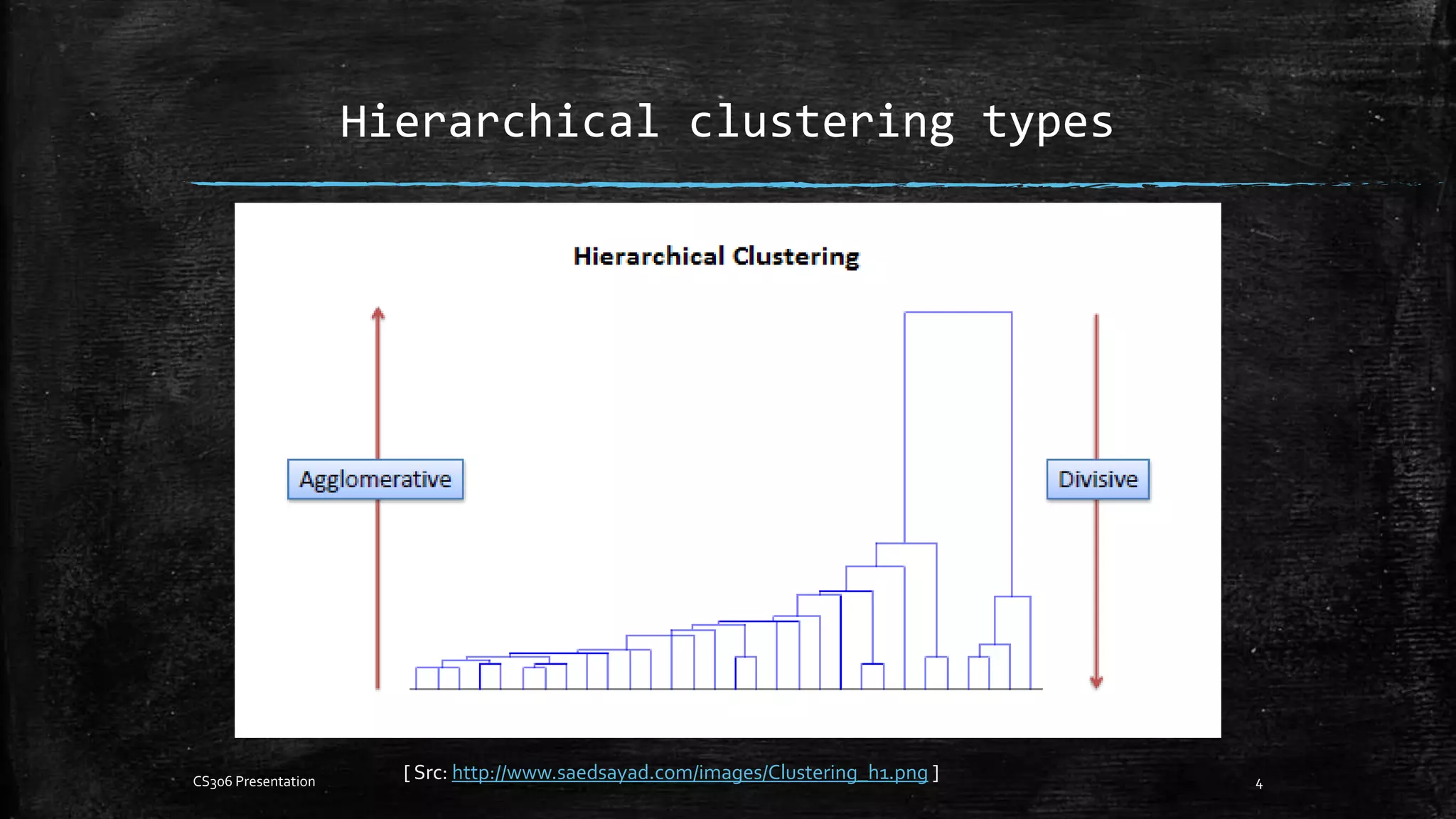 Hierarchical clustering types

Hierarchical Clustering

Agglomerative

Divisive

[ Src: http://www.saedsayad.com/images/Clustering_h1.png ]

CS306 Presentation

4